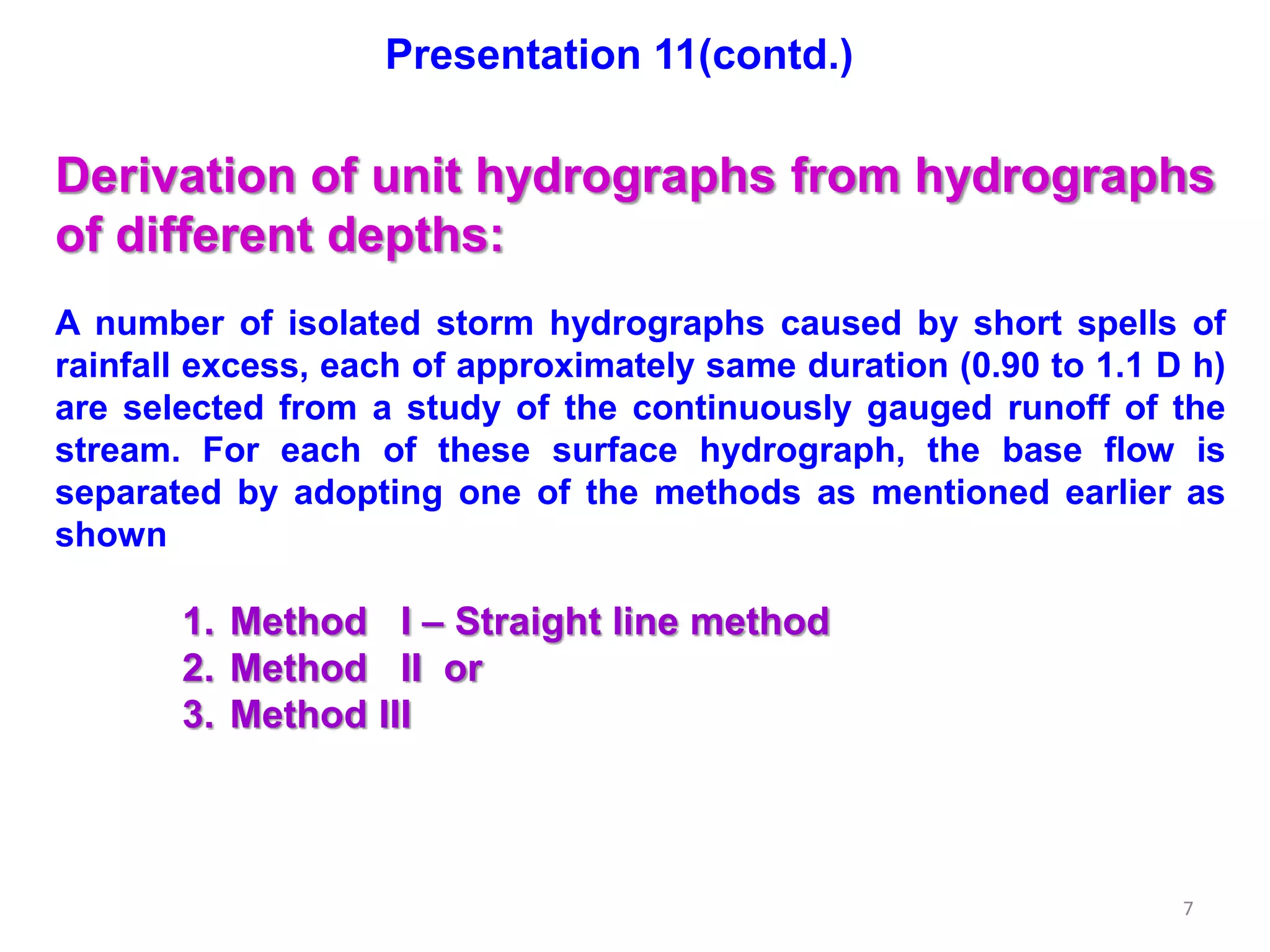 Presentation 11(contd.)

Derivation of unit hydrographs from hydrographs of different depths:

A number of isolated storm hydrographs caused by short spells of rainfall excess, each of approximately same duration (0.90 to 1.1 D h) are selected from a study of the continuously gauged runoff of the stream. For each of these surface hydrograph, the base flow is separated by adopting one of the methods as mentioned earlier as shown

1. Method I – Straight line method
2. Method II or
3. Method III

7